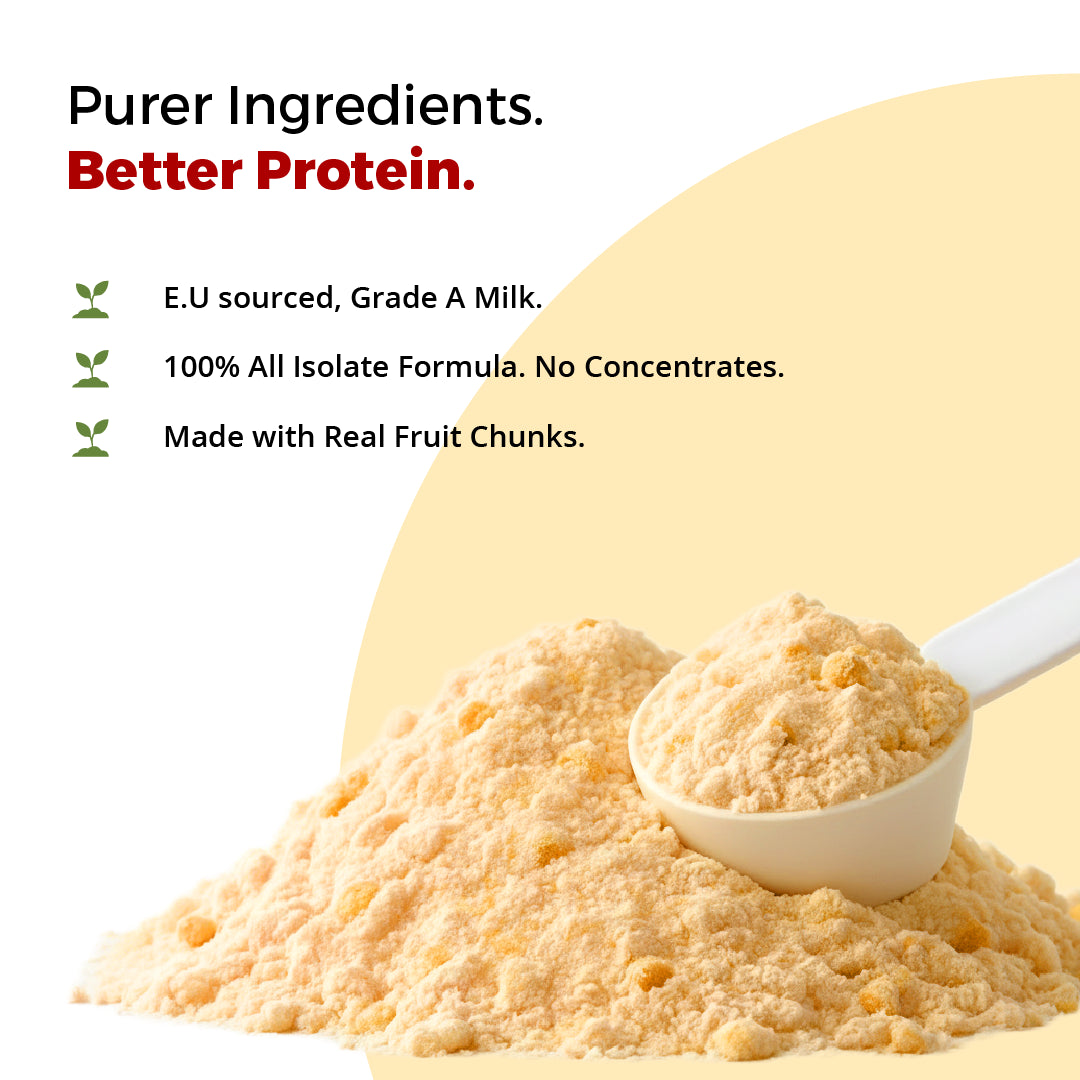 Purer Ingredients.
Better Protein.

E.U sourced, Grade A Milk.

100% All Isolate Formula. No Concentrates.

Made with Real Fruit Chunks.